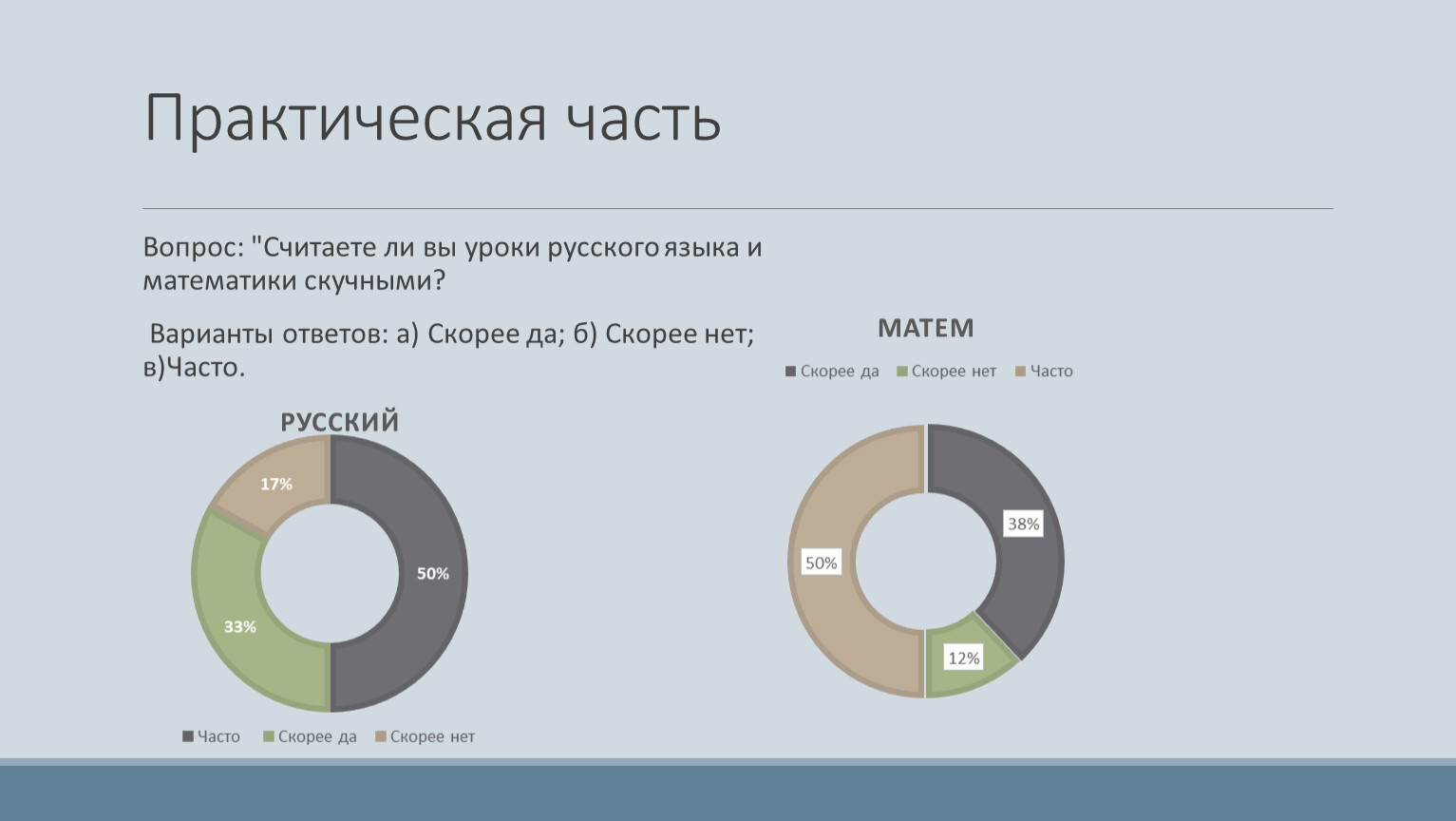 Практическая часть

Вопрос: "Считаете ли вы уроки русского языка и математики скучными?

Варианты ответов: а) Скорее да; б) Скорее нет; в)Часто.

РУССКИЙ

17%

50%

33%

Часто Скорее да Скорее нет

МАТЕМ

Скорее да Скорее нет Часто

38%

50%

12%